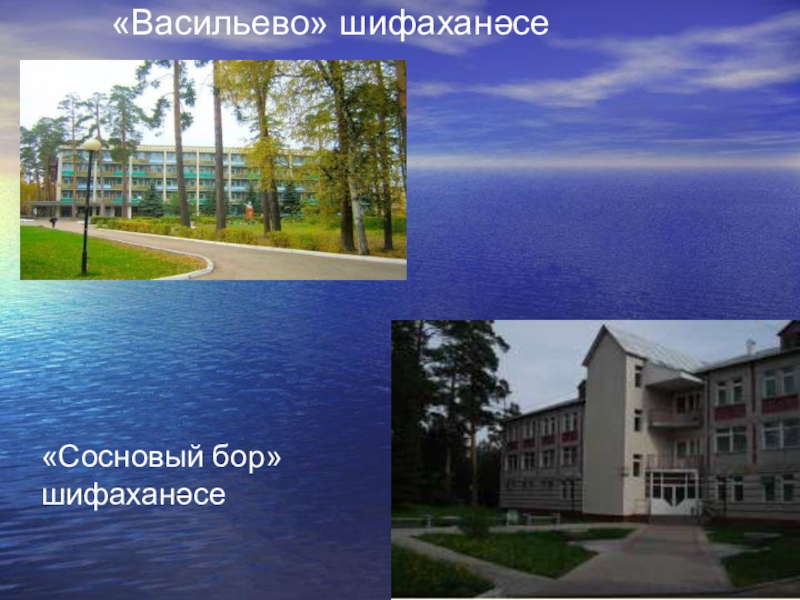 «Васильево» шифаханәсе

«Сосновый бор» шифаханәсе